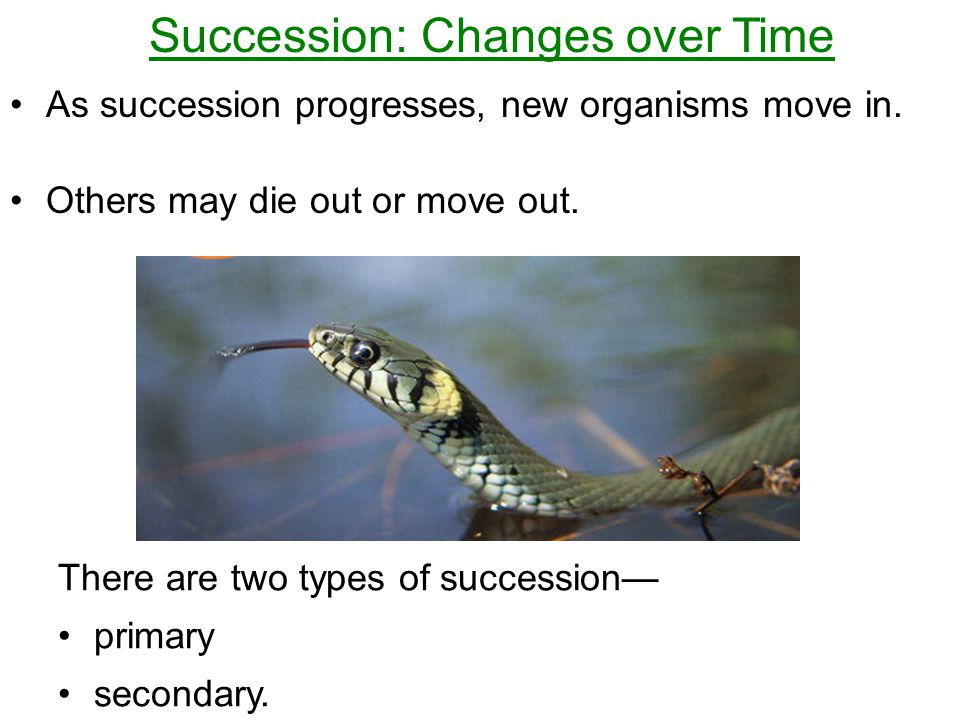 Succession: Changes over Time

• As succession progresses, new organisms move in.

• Others may die out or move out.

There are two types of succession—

• primary

• secondary.